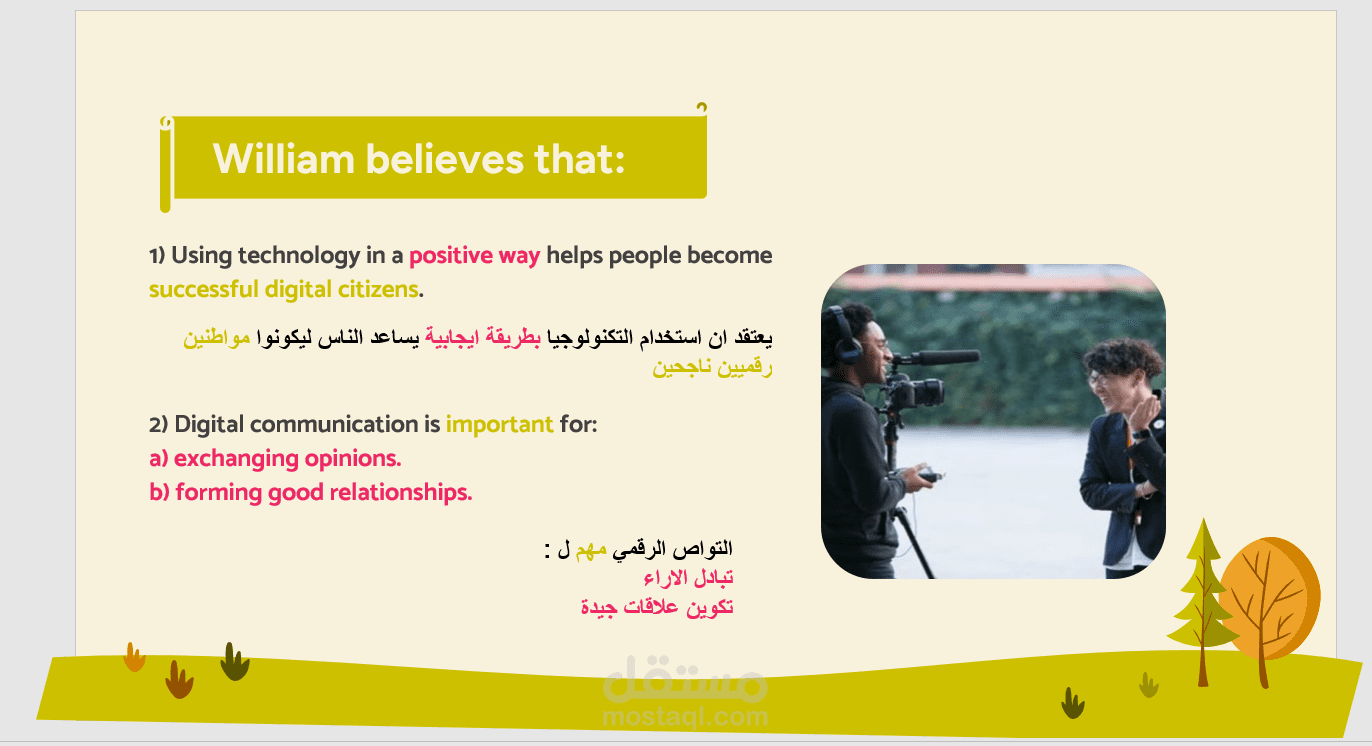 William believes that:

1) Using technology in a positive way helps people become successful digital citizens.

يعتقد ان استخدام التكنولوجيا بطريقة ايجابية يساعد الناس ليكونوا مواطنين رقميين ناجحين

2) Digital communication is important for:
a) exchanging opinions.
b) forming good relationships.

التواص الرقمي مهم ل :
تبادل الاراء
تكوين علاقات جيدة

مستقل
mostaql.com